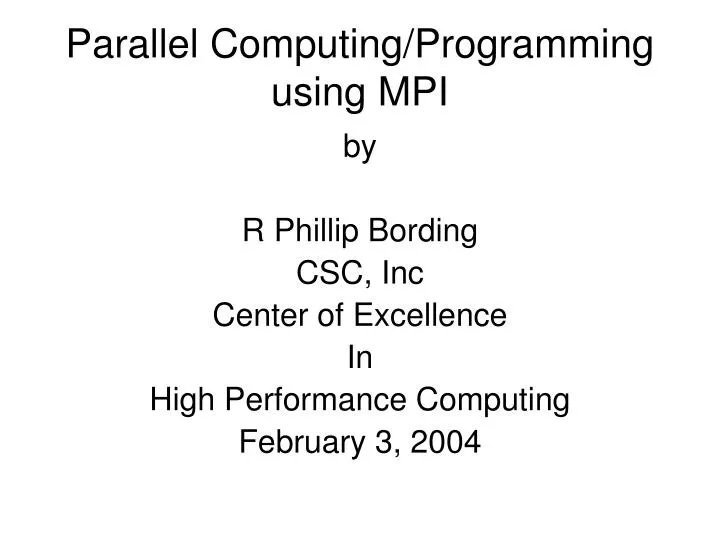 Parallel Computing/Programming using MPI

by

R Phillip Bording
CSC, Inc
Center of Excellence
In
High Performance Computing
February 3, 2004